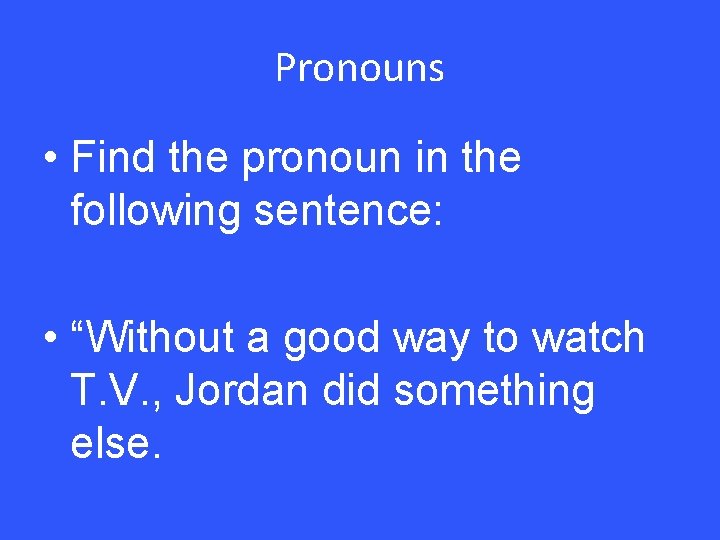 Pronouns

• Find the pronoun in the following sentence:

• “Without a good way to watch T.V., Jordan did something else.